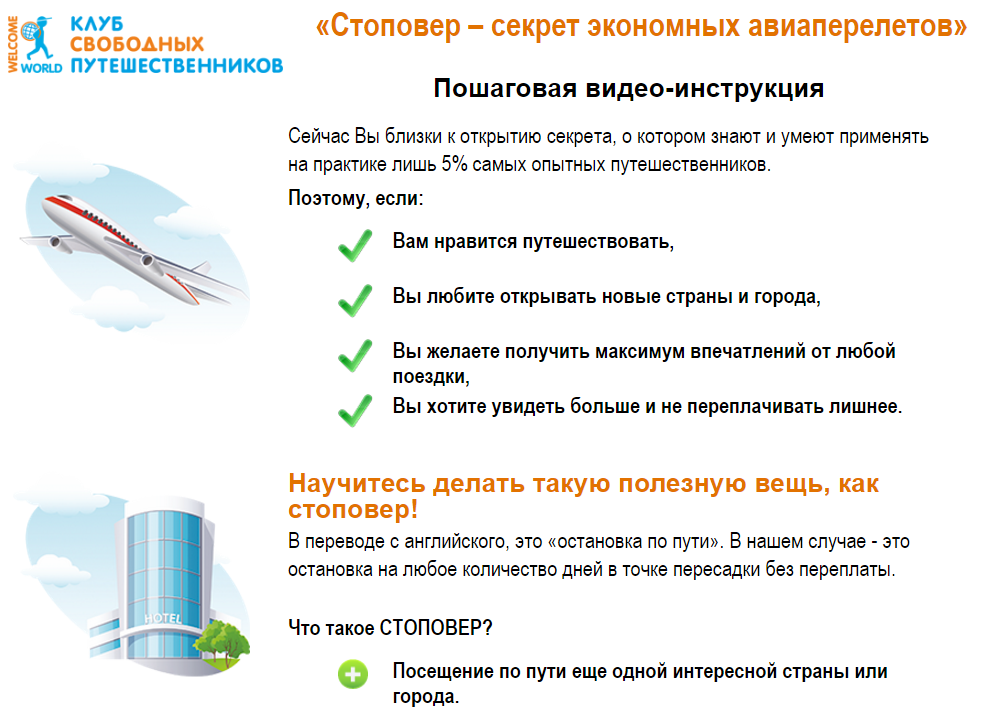 WELCOME WORLD КЛУБ СВОБОДНЫХ ПУТЕШЕСТВЕННИКОВ

«Стоповер – секрет экономных авиаперелетов»

Пошаговая видео-инструкция

Сейчас Вы близки к открытию секрета, о котором знают и умеют применять на практике лишь 5% самых опытных путешественников.

Поэтому, если:

Вам нравится путешествовать,

Вы любите открывать новые страны и города,

Вы желаете получить максимум впечатлений от любой поездки,

Вы хотите увидеть больше и не переплачивать лишнее.

Научитесь делать такую полезную вещь, как стоповер!

В переводе с английского, это «остановка по пути». В нашем случае - это остановка на любое количество дней в точке пересадки без переплаты.

HOTEL

Что такое СТОПОВЕР?

Посещение по пути еще одной интересной страны или города.